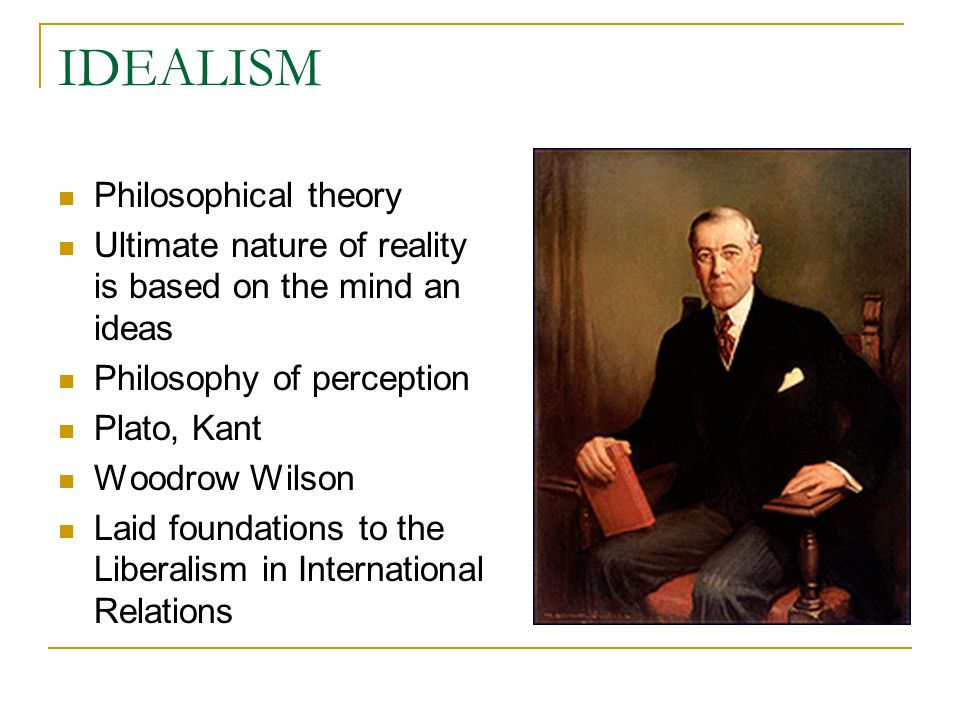 IDEALISM

- Philosophical theory
- Ultimate nature of reality is based on the mind an ideas
- Philosophy of perception
- Plato, Kant
- Woodrow Wilson
- Laid foundations to the Liberalism in International Relations